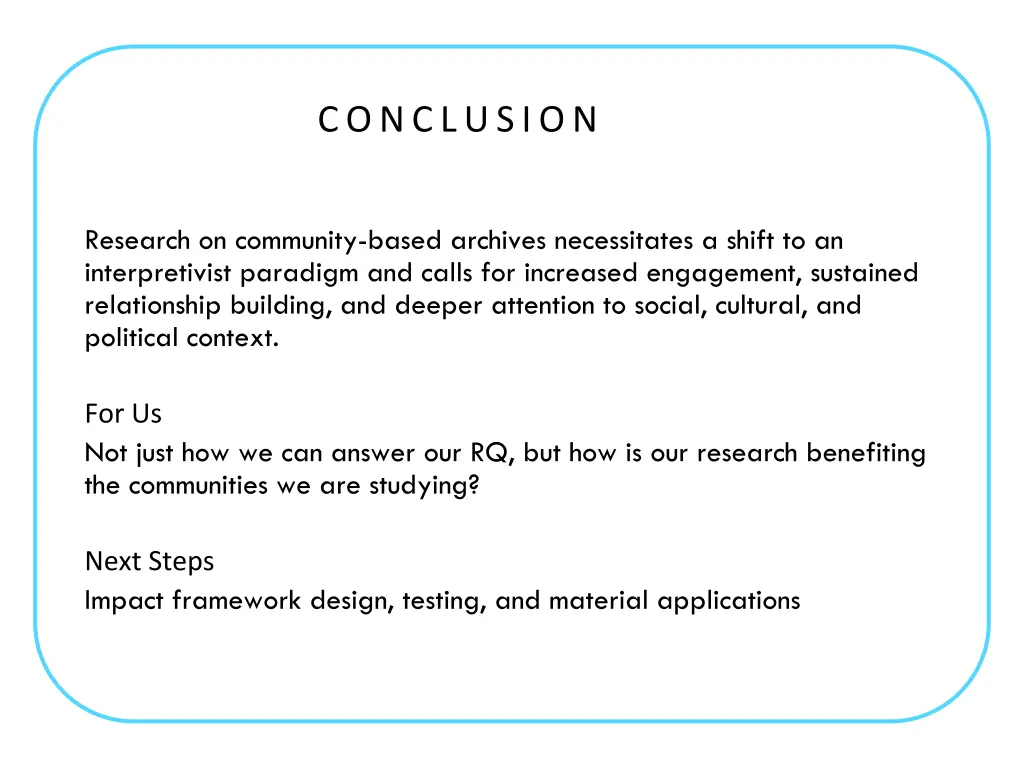 CONCLUSION

Research on community-based archives necessitates a shift to an interpretivist paradigm and calls for increased engagement, sustained relationship building, and deeper attention to social, cultural, and political context.

For Us
Not just how we can answer our RQ, but how is our research benefiting the communities we are studying?

Next Steps
Impact framework design, testing, and material applications